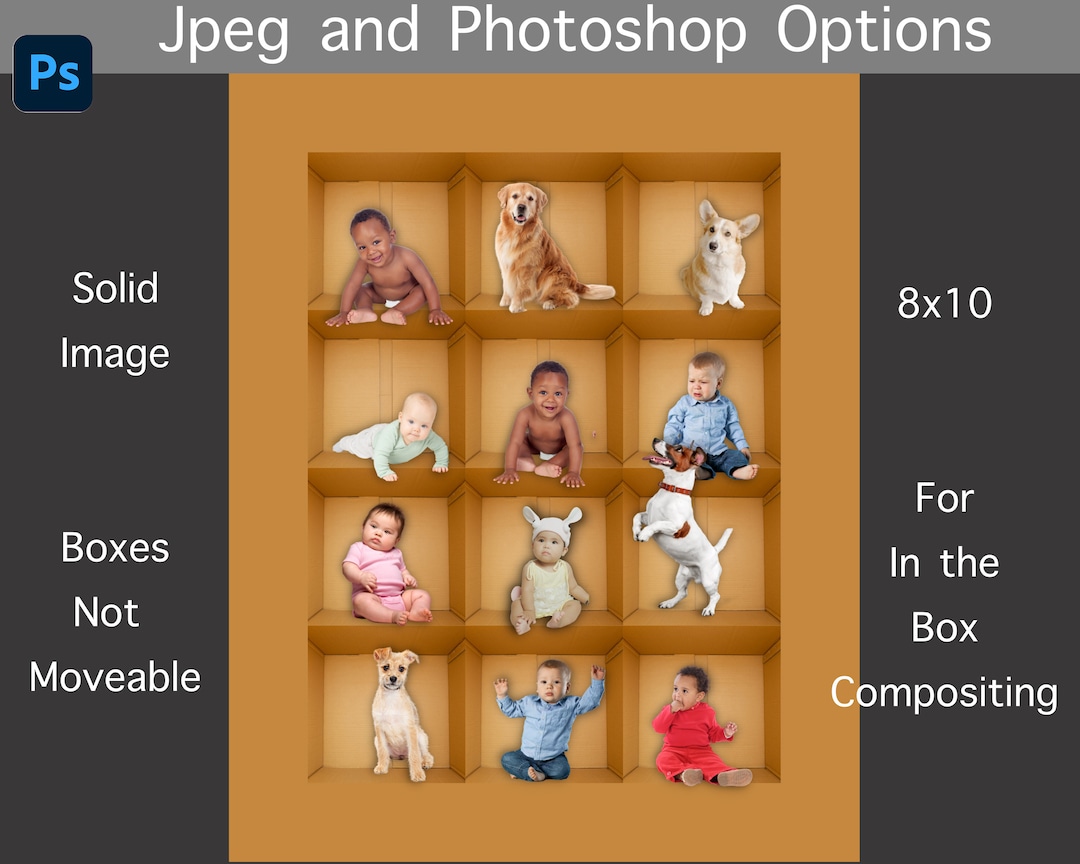 Jpeg and Photoshop Options

Ps

Solid Image

Boxes Not Moveable

8x10

For In the Box Compositing